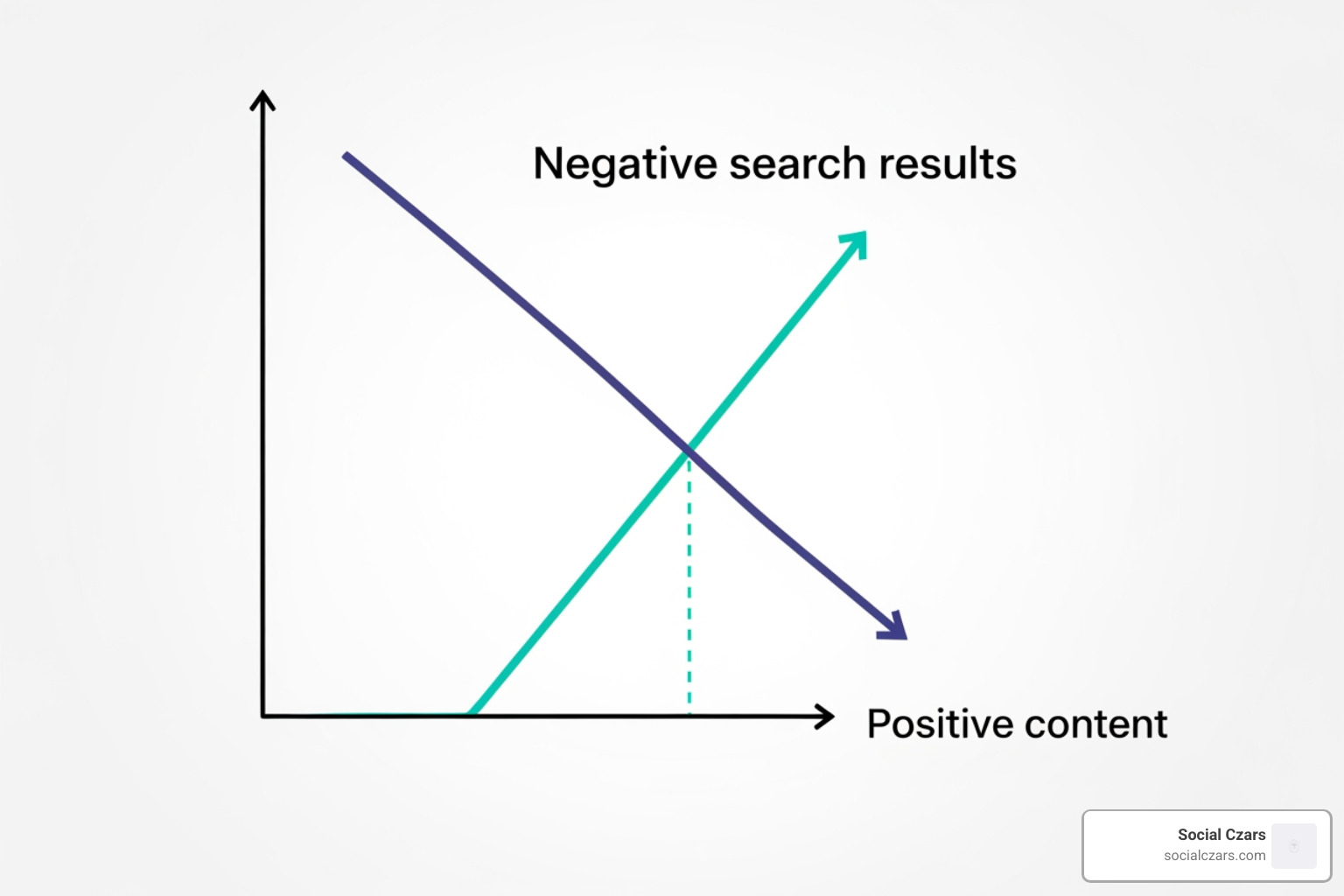 Negative search results

Positive content

Social Czars
socialczars.com